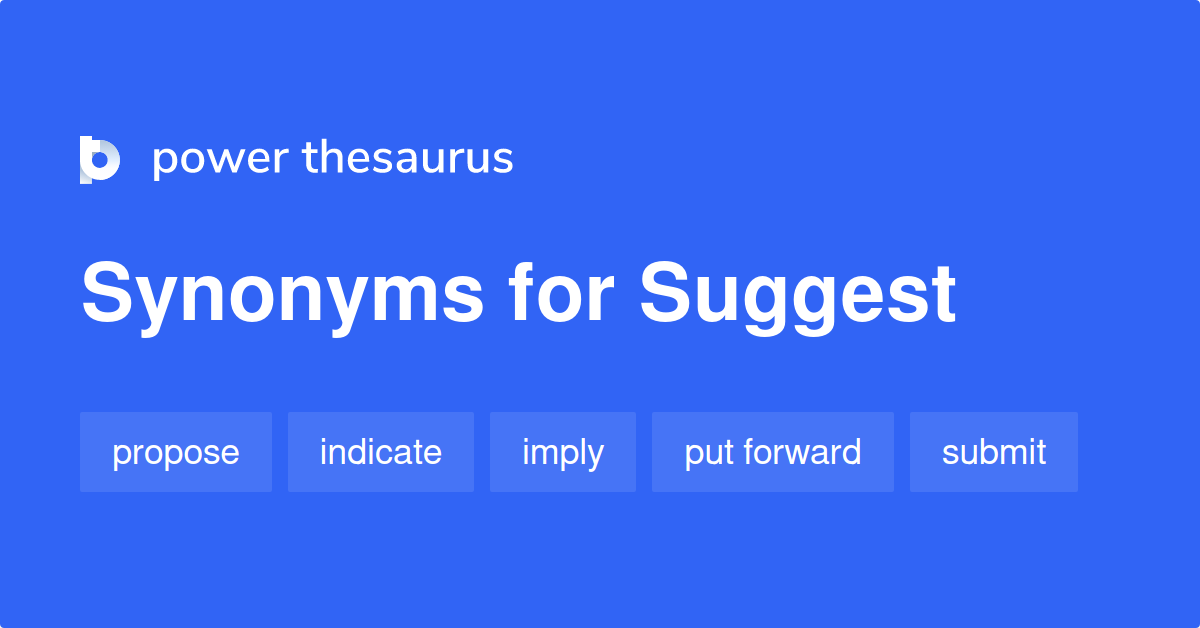 power thesaurus

Synonyms for Suggest

propose

indicate

imply

put forward

submit